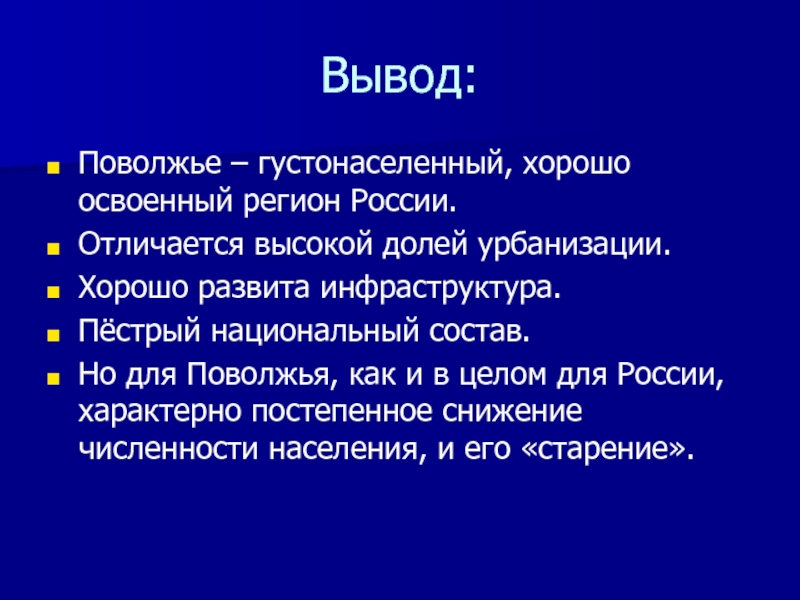 Вывод:

- Поволжье – густонаселенный, хорошо освоенный регион России.
- Отличается высокой долей урбанизации.
- Хорошо развита инфраструктура.
- Пёстрый национальный состав.
- Но для Поволжья, как и в целом для России, характерно постепенное снижение численности населения, и его «старение».